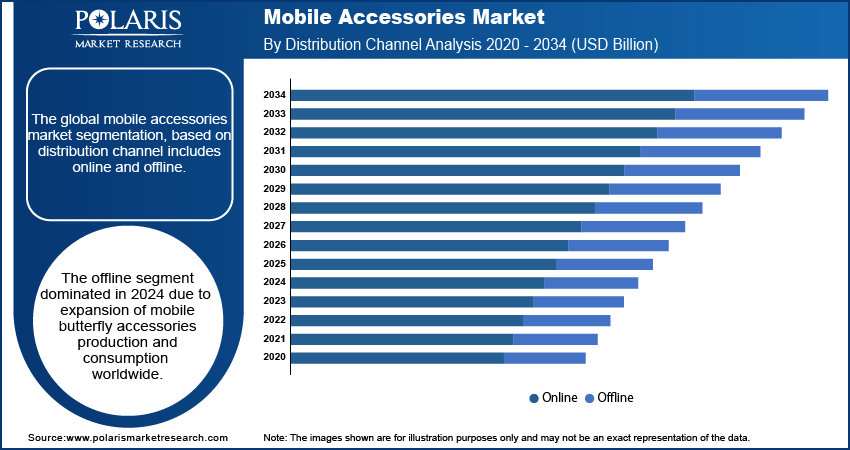 POLARIS
MARKET RESEARCH

Mobile Accessories Market
By Distribution Channel Analysis 2020 - 2034 (USD Billion)

The global mobile accessories market segmentation, based on distribution channel includes online and offline.

The offline segment dominated in 2024 due to expansion of mobile butterfly accessories production and consumption worldwide.

2034
2033
2032
2031
2030
2029
2028
2027
2026
2025
2024
2023
2022
2021
2020

Online Offline

Source:www.polarismarketresearch.com

Note: The images shown are for illustration purposes only and may not be an exact representation of the data.